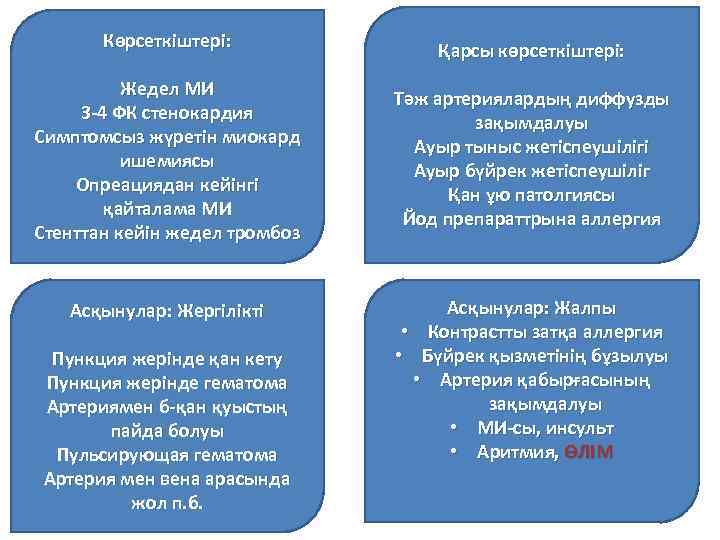 Көрсеткіштері:

Жедел МИ
3-4 ФК стенокардия
Симптомсыз жүретін миокард ишемиясы
Опреациядан кейінгі қайталама МИ
Стенттан кейін жедел тромбоз

Қарсы көрсеткіштері:

Тәж артериялардың диффузды зақымдалуы
Ауыр тыныс жетіспеушілігі
Ауыр бүйрек жетіспеушіліг
Қан ұю патолгиясы
Йод препараттрына аллергия

Асқынулар: Жергілікті

Пункция жерінде қан кету
Пункция жерінде гематома
Артериямен б-қан қуыстың пайда болуы
Пульсирующая гематома
Артерия мен вена арасында жол п.б.

Асқынулар: Жалпы
• Контрастты затқа аллергия
• Бүйрек қызметінің бұзылуы
• Артерия қабырғасының зақымдалуы
• МИ-сы, инсульт
• Аритмия, ӨЛІМ